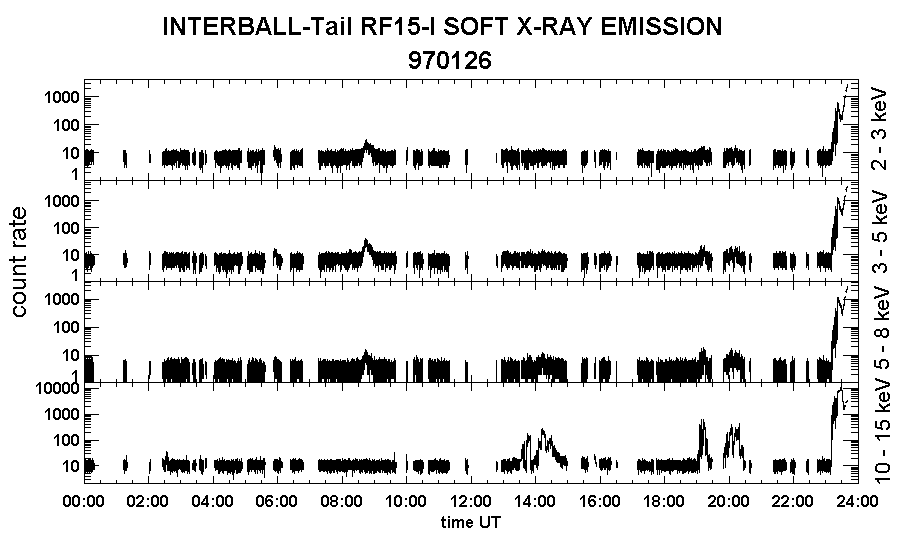 INTERBALL-Tail RF15-I SOFT X-RAY EMISSION
970126

count rate

1000
100
10
1
2 - 3 keV

1000
100
10
1
3 - 5 keV

1000
100
10
1
5 - 8 keV

10000
1000
100
10
10 - 15 keV

00:00 02:00 04:00 06:00 08:00 10:00 12:00 14:00 16:00 18:00 20:00 22:00 24:00
time UT